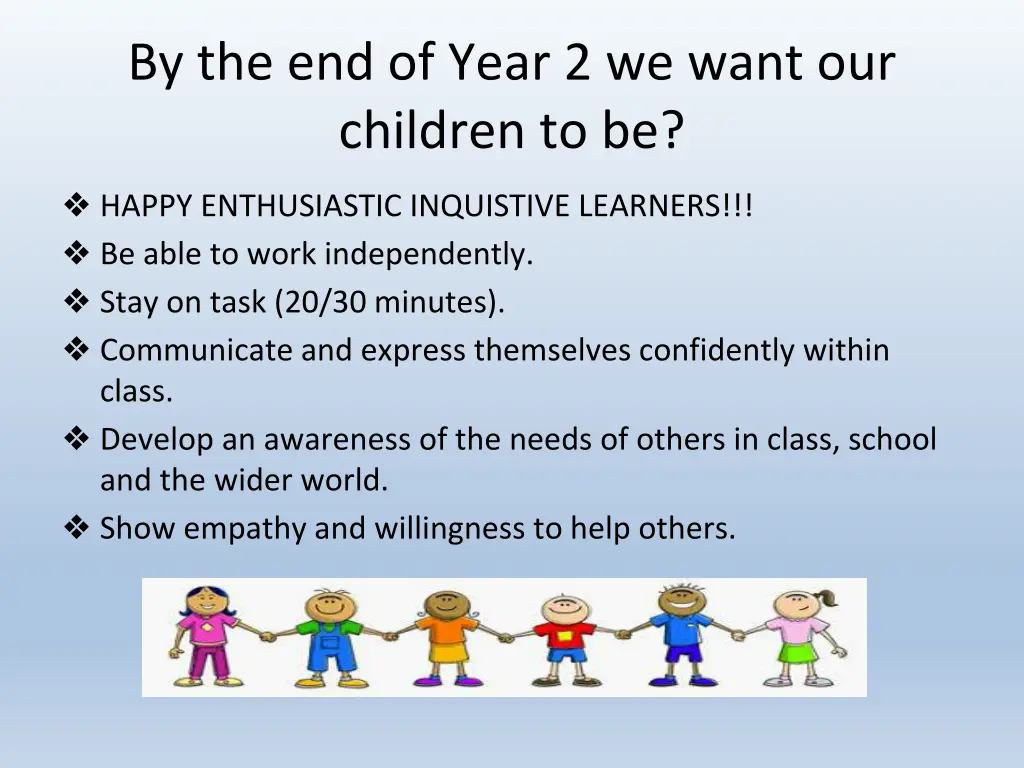 By the end of Year 2 we want our children to be?

❖ HAPPY ENTHUSIASTIC INQUISTIVE LEARNERS!!!
❖ Be able to work independently.
❖ Stay on task (20/30 minutes).
❖ Communicate and express themselves confidently within class.
❖ Develop an awareness of the needs of others in class, school and the wider world.
❖ Show empathy and willingness to help others.